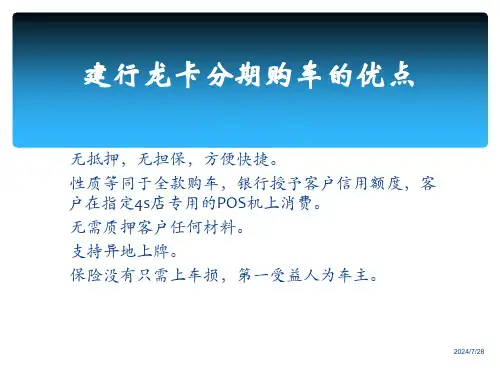 建行龙卡分期购车的优点

无抵押，无担保，方便快捷。

性质等同于全款购车，银行授予客户信用额度，客户在指定4s店专用的POS机上消费。

无需质押客户任何材料。

支持异地上牌。

保险没有只需上车损，第一受益人为车主。

2024/7/28